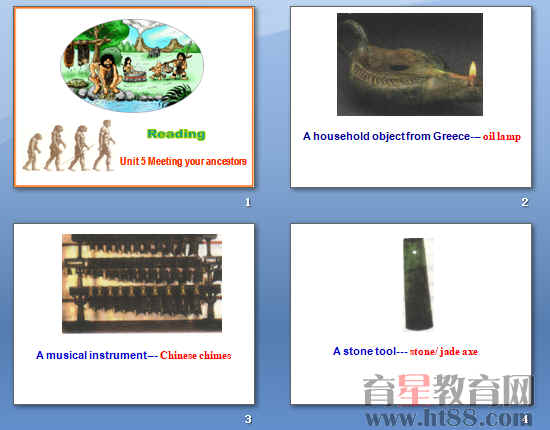 Reading

Unit 5 Meeting your ancestors

1

A household object from Greece— oil lamp

2

A musical instrument–- Chinese chimes

3

A stone tool--- stone/ jade axe

4

育星教育网
www.ht88.com